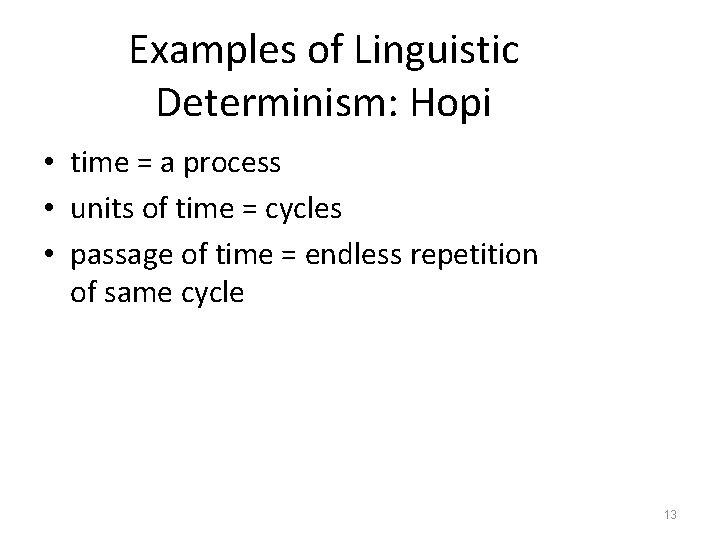 Examples of Linguistic Determinism: Hopi

• time = a process
• units of time = cycles
• passage of time = endless repetition of same cycle

13